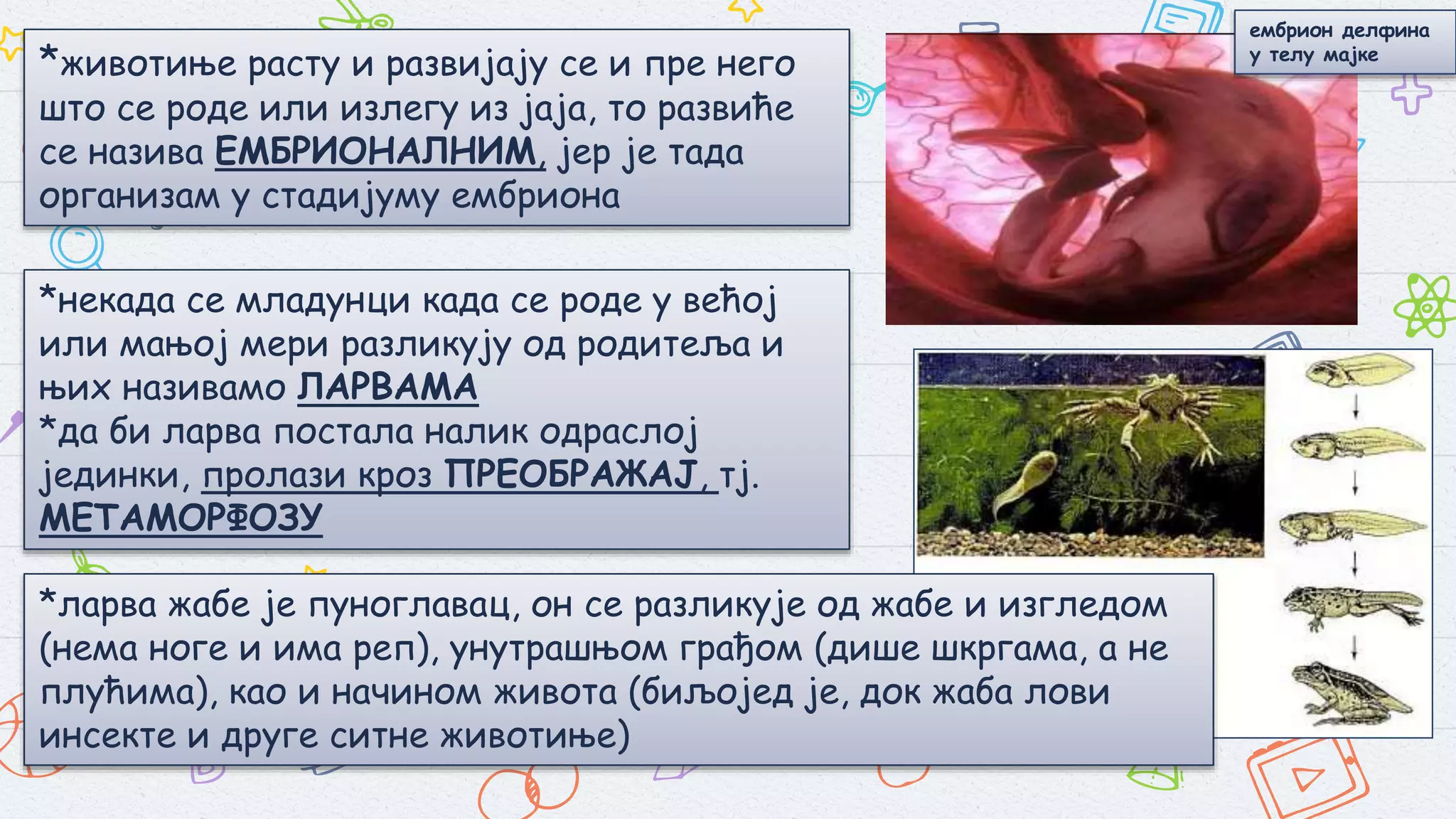 *животиње расту и развијају се и пре него што се роде или излегу из јаја, то развиће се назива ЕМБРИОНАЛНИМ, јер је тада организам у стадијуму ембриона

ембрион делфина у телу мајке

*некада се младунци када се роде у већој или мањој мери разликују од родитеља и њих називамо ЛАРВАМА
*да би ларва постала налик одраслој јединки, пролази кроз ПРЕОБРАЖАЈ, тј. МЕТАМОРФОЗУ

*ларва жабе је пуноглавац, он се разликује од жабе и изгледом (нема ноге и има реп), унутрашњом грађом (дише шкргама, а не плућима), као и начином живота (биљојед је, док жаба лови инсекте и друге ситне животиње)